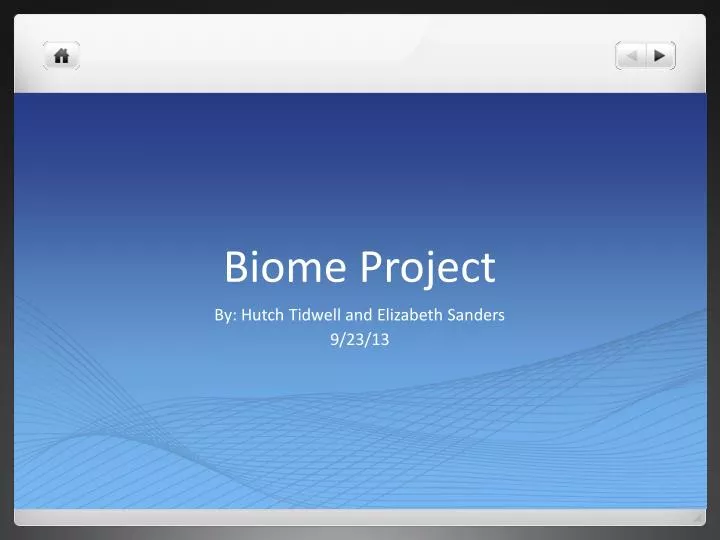 Biome Project

By: Hutch Tidwell and Elizabeth Sanders
9/23/13